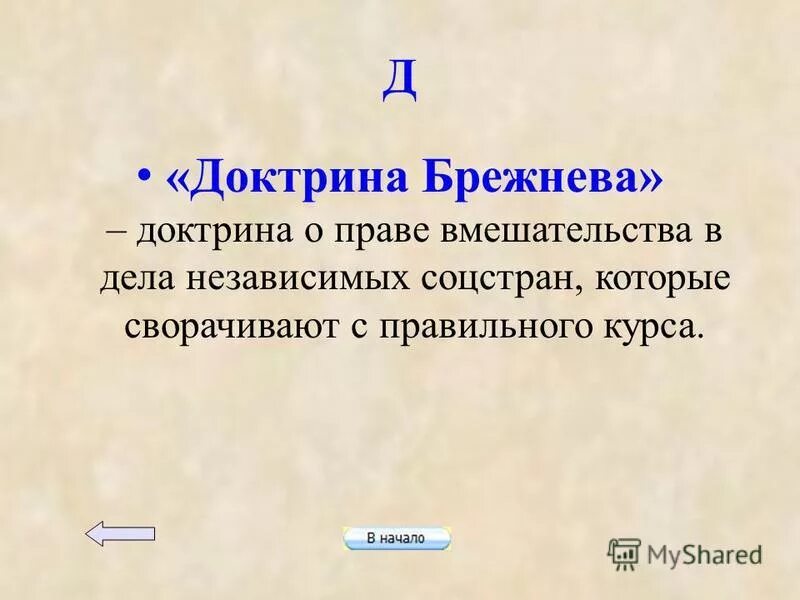 Д

• «Доктрина Брежнева» – доктрина о праве вмешательства в дела независимых соцстран, которые сворачивают с правильного курса.

В начало

MyShared